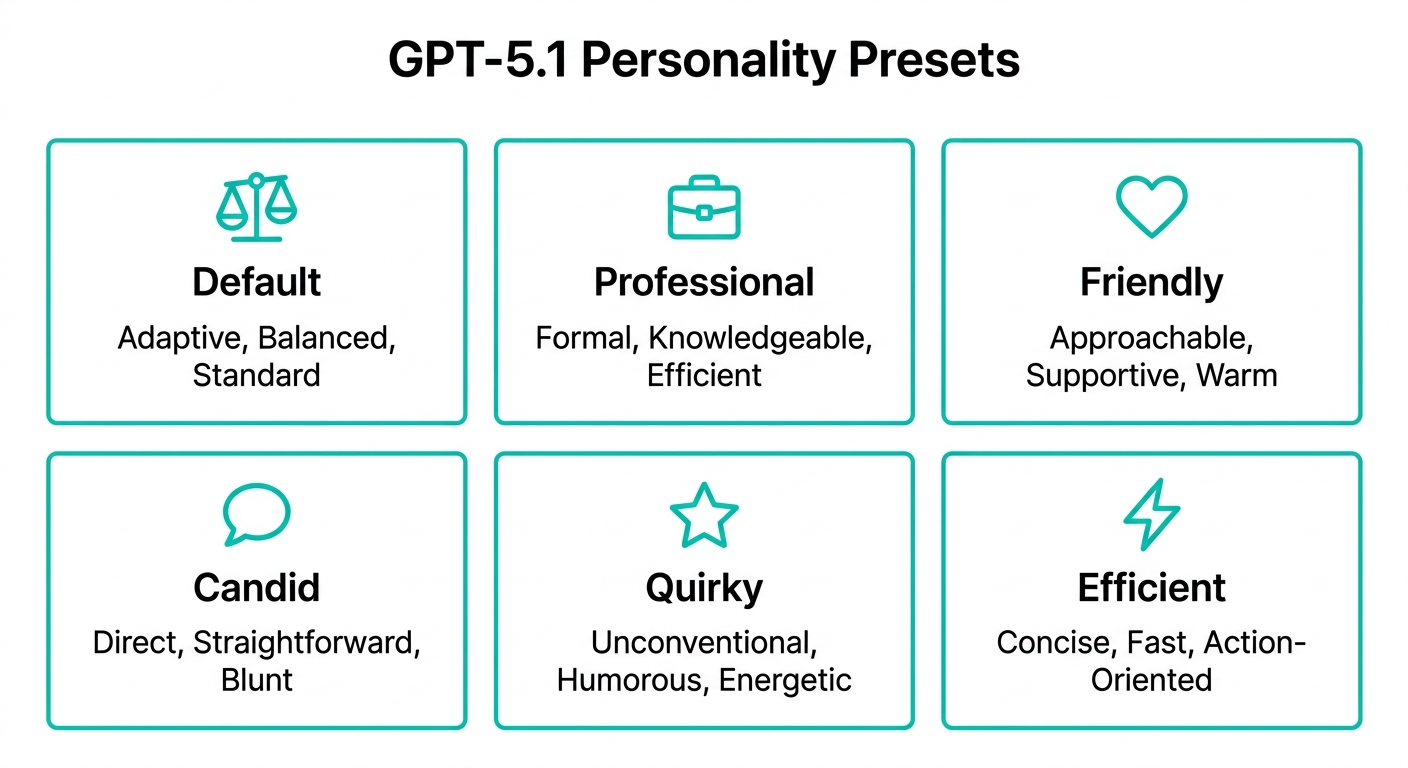 GPT-5.1 Personality Presets

Default
Adaptive, Balanced, Standard

Professional
Formal, Knowledgeable, Efficient

Friendly
Approachable, Supportive, Warm

Candid
Direct, Straightforward, Blunt

Quirky
Unconventional, Humorous, Energetic

Efficient
Concise, Fast, Action-Oriented